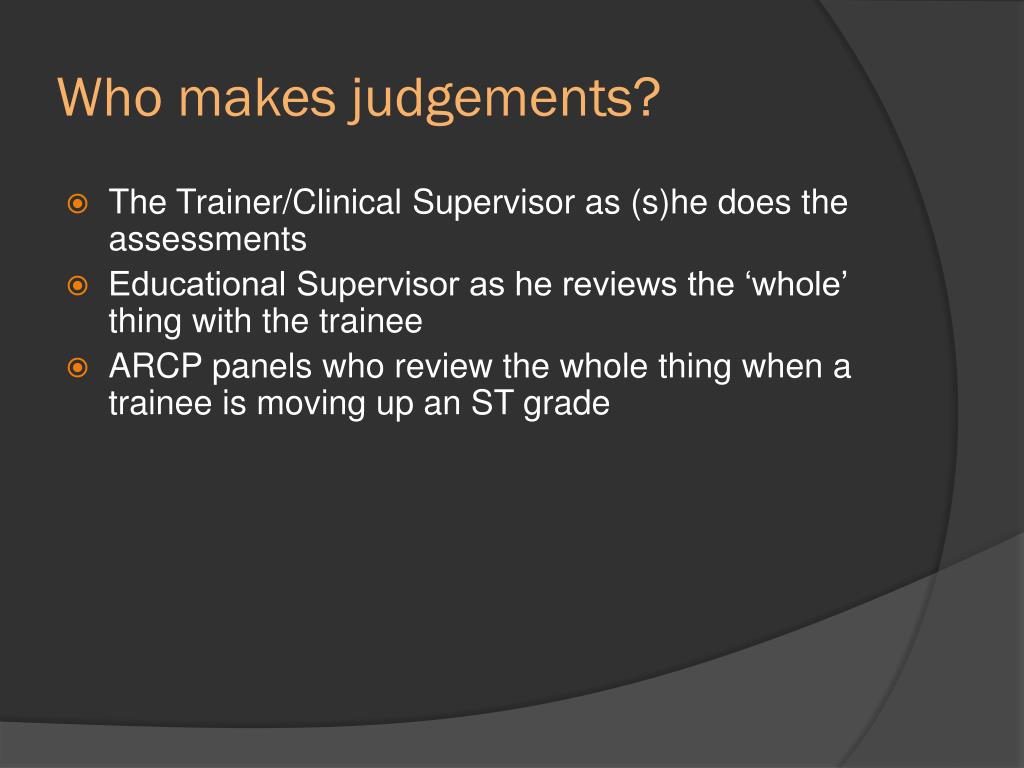 Who makes judgements?

The Trainer/Clinical Supervisor as (s)he does the assessments

Educational Supervisor as he reviews the ‘whole’ thing with the trainee

ARCP panels who review the whole thing when a trainee is moving up an ST grade